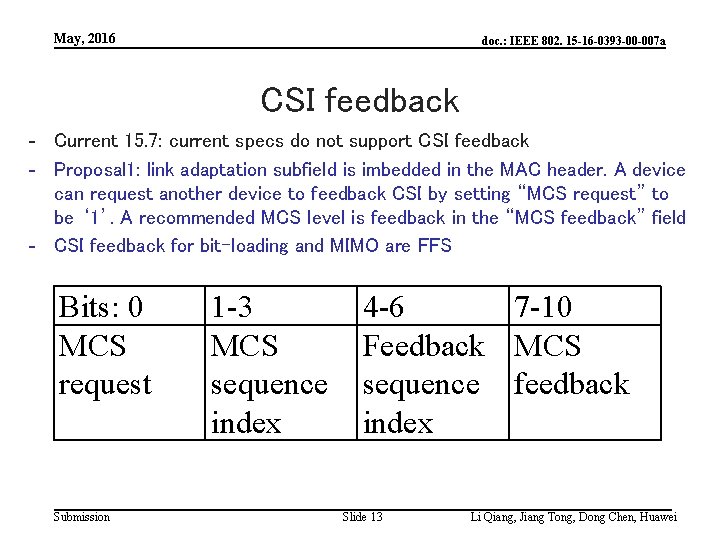 May, 2016

doc.: IEEE 802. 15-16-0393-00-007a

CSI feedback

- Current 15.7: current specs do not support CSI feedback
- Proposal1: link adaptation subfield is imbedded in the MAC header. A device can request another device to feedback CSI by setting "MCS request" to be '1'. A recommended MCS level is feedback in the "MCS feedback" field
- CSI feedback for bit-loading and MIMO are FFS

| Bits: 0 | 1-3 | 4-6 | 7-10 |
|---|---|---|---|
| MCS request | MCS sequence index | Feedback sequence index | MCS feedback |

Submission

Slide 13

Li Qiang, Jiang Tong, Dong Chen, Huawei